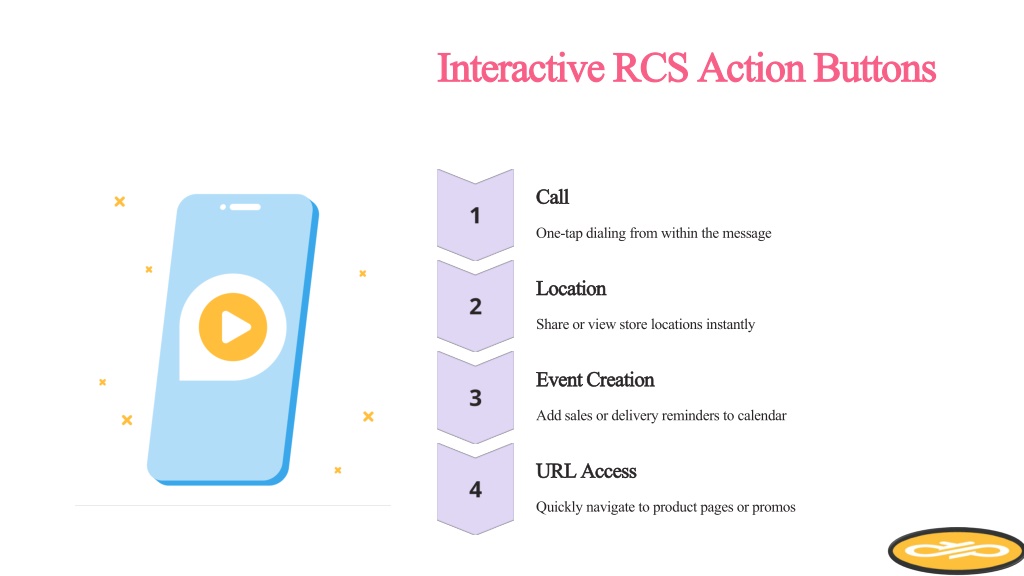 Interactive RCS Action Buttons

1

Call

One-tap dialing from within the message

2

Location

Share or view store locations instantly

3

Event Creation

Add sales or delivery reminders to calendar

4

URL Access

Quickly navigate to product pages or promos